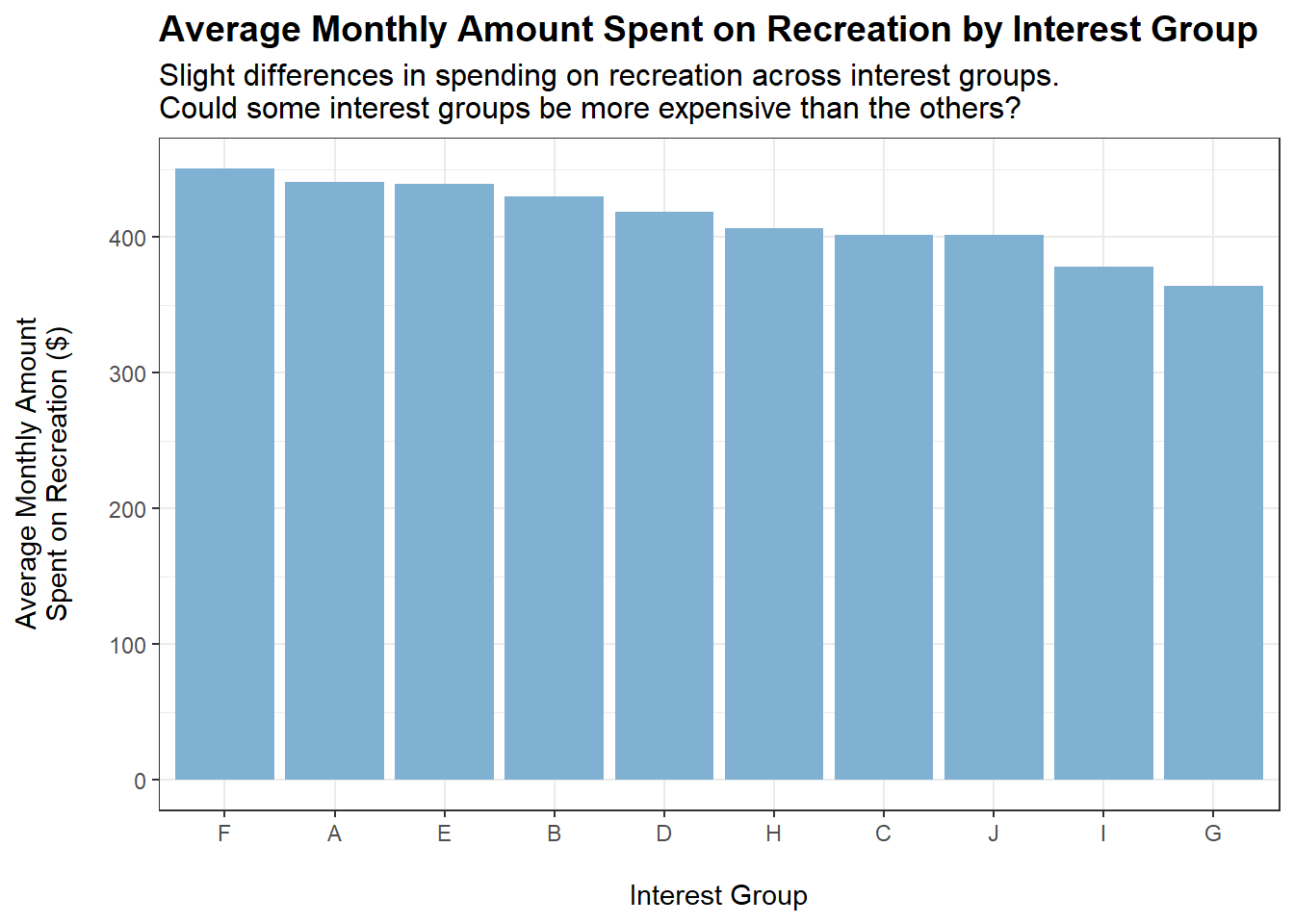 Average Monthly Amount Spent on Recreation by Interest Group

Slight differences in spending on recreation across interest groups.
Could some interest groups be more expensive than the others?

Average Monthly Amount
Spent on Recreation ($)

400
300
200
100
0

F
A
E
B
D
H
C
J
I
G

Interest Group